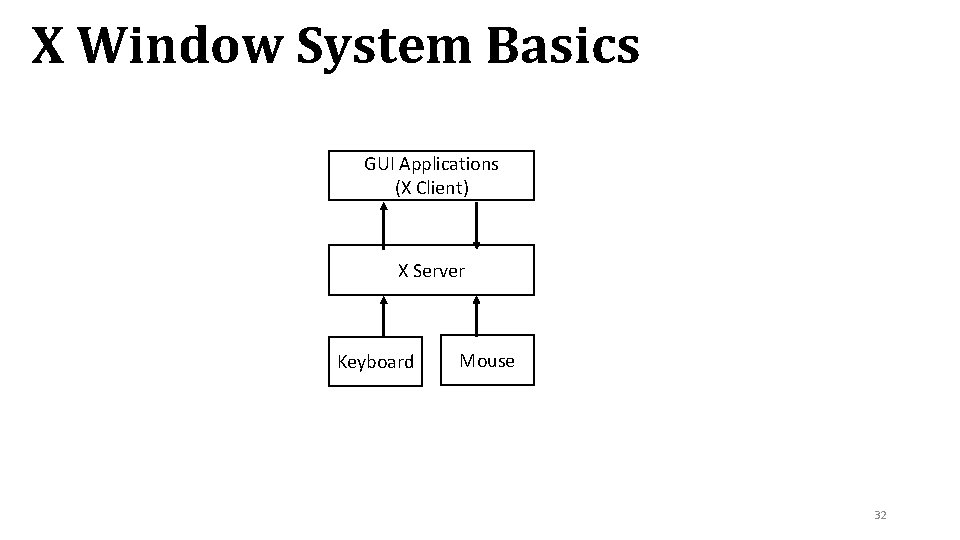 X Window System Basics

GUI Applications
(X Client)

X Server

Keyboard

Mouse

32